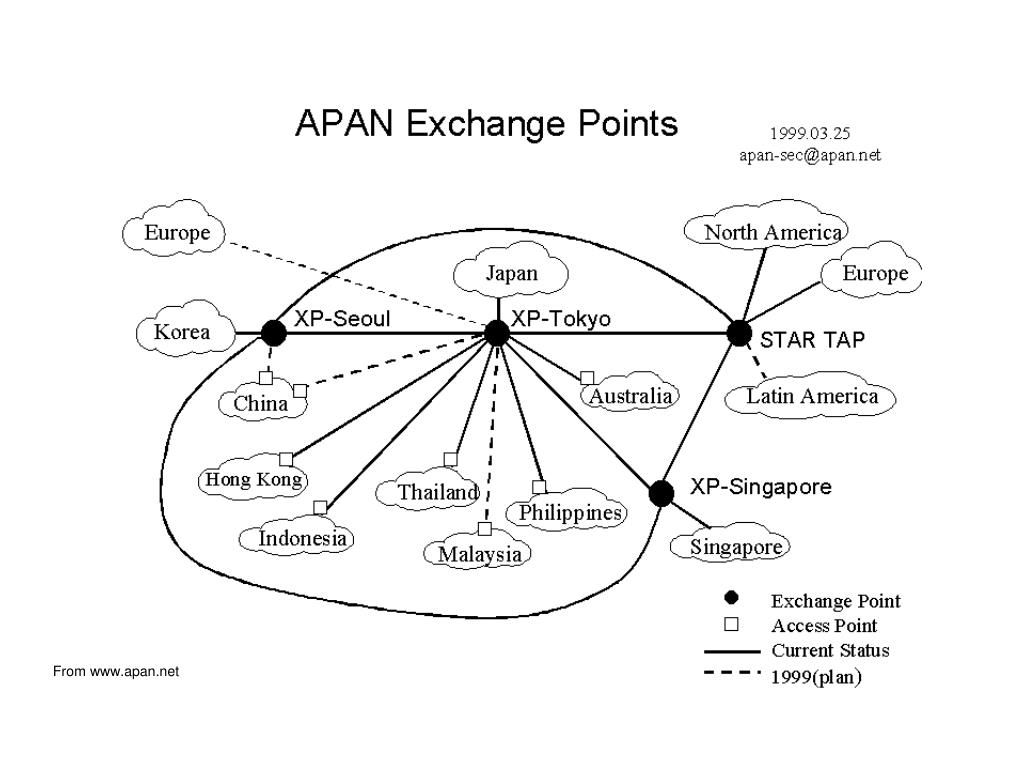 APAN Exchange Points

1999.03.25
apan-sec@apan.net

Europe

North America

Europe

Japan

Korea

XP-Seoul

XP-Tokyo

STAR TAP

China

Australia

Latin America

Hong Kong

Thailand

Philippines

XP-Singapore

Indonesia

Malaysia

Singapore

Exchange Point
Access Point
Current Status
1999(plan)

From www.apan.net